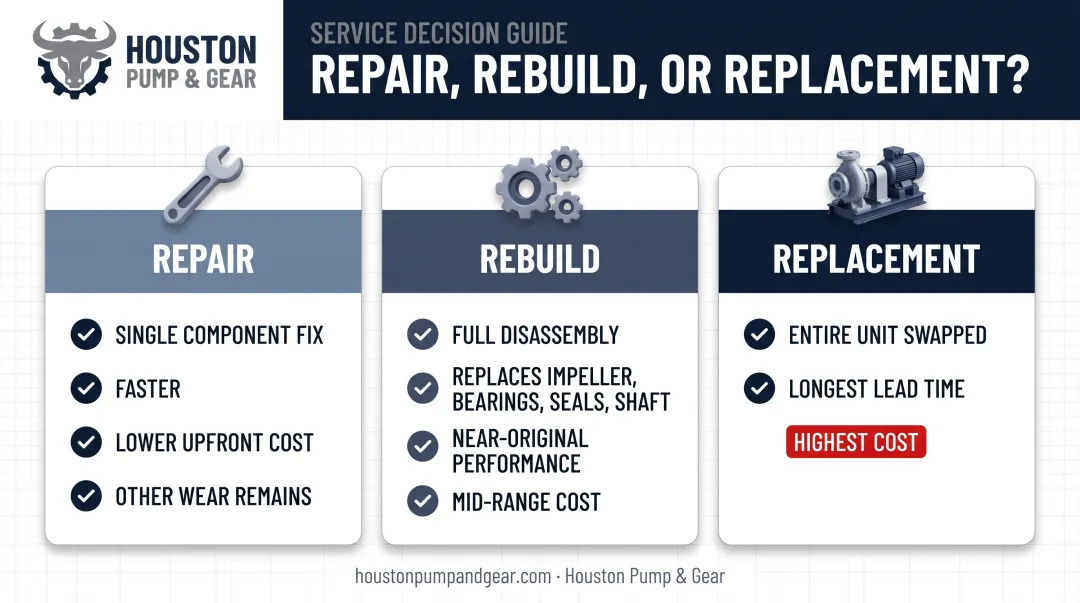 HOUSTON
PUMP & GEAR

SERVICE DECISION GUIDE
REPAIR, REBUILD, OR REPLACEMENT?

REPAIR

SINGLE COMPONENT FIX
FASTER
LOWER UPFRONT COST
OTHER WEAR REMAINS

REBUILD

FULL DISASSEMBLY
REPLACES IMPELLER, BEARINGS, SEALS, SHAFT
NEAR-ORIGINAL PERFORMANCE
MID-RANGE COST

REPLACEMENT

ENTIRE UNIT SWAPPED
LONGEST LEAD TIME
HIGHEST COST

houstonpumpandgear.com · Houston Pump & Gear